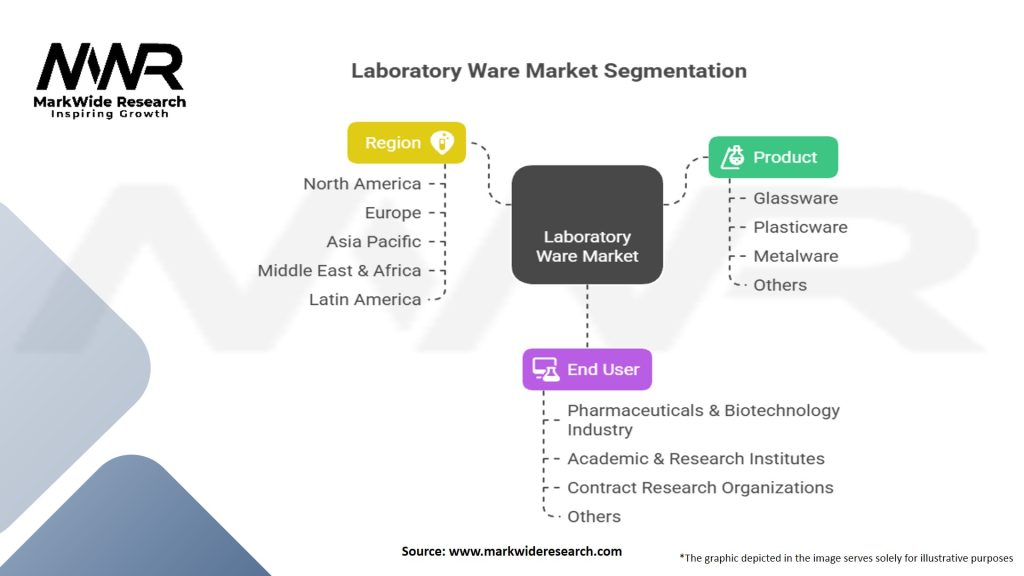 MWR
MarkWide Research
Inspiring Growth

Laboratory Ware Market Segmentation

Region
North America
Europe
Asia Pacific
Middle East & Africa
Latin America

Laboratory Ware Market

Product
Glassware
Plasticware
Metalware
Others

End User
Pharmaceuticals & Biotechnology Industry
Academic & Research Institutes
Contract Research Organizations
Others

Source: www.markwideresearch.com

*The graphic depicted in the image serves solely for illustrative purposes